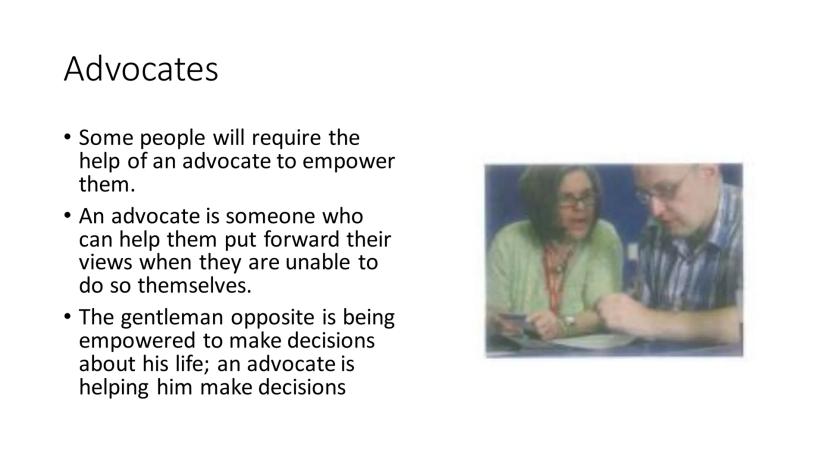 Advocates

• Some people will require the help of an advocate to empower them.

• An advocate is someone who can help them put forward their views when they are unable to do so themselves.

• The gentleman opposite is being empowered to make decisions about his life; an advocate is helping him make decisions